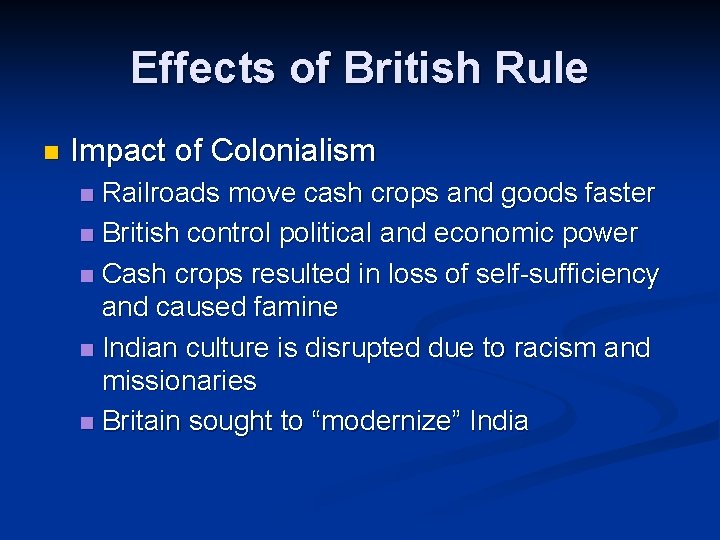 Effects of British Rule

- Impact of Colonialism
  - Railroads move cash crops and goods faster
  - British control political and economic power
  - Cash crops resulted in loss of self-sufficiency and caused famine
  - Indian culture is disrupted due to racism and missionaries
  - Britain sought to “modernize” India